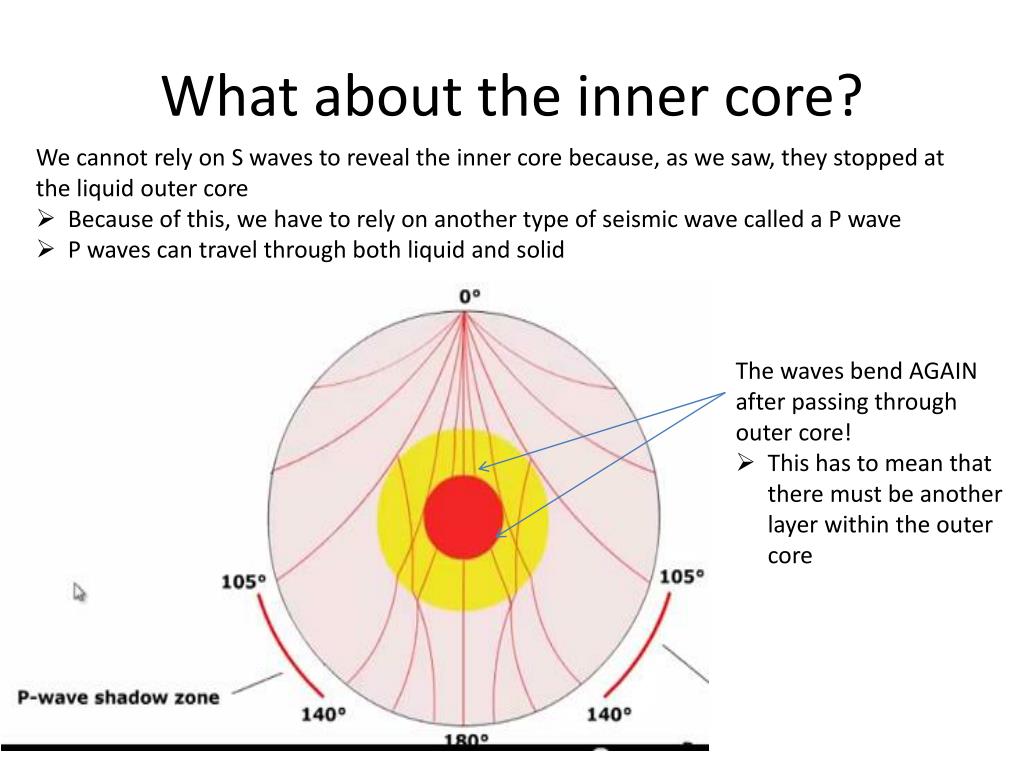 What about the inner core?

We cannot rely on S waves to reveal the inner core because, as we saw, they stopped at the liquid outer core

➢ Because of this, we have to rely on another type of seismic wave called a P wave
➢ P waves can travel through both liquid and solid

0°

105°

105°

P-wave shadow zone

140°

140°

180°

The waves bend AGAIN after passing through outer core!

➢ This has to mean that there must be another layer within the outer core